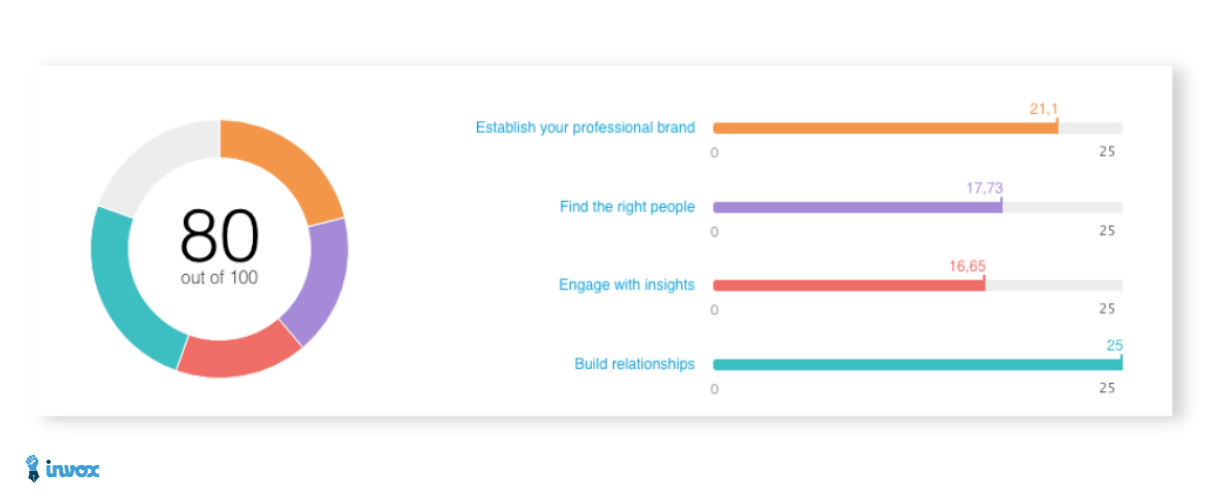 80
out of 100

Establish your professional brand
21,1
0 25

Find the right people
17,73
0 25

Engage with insights
16,65
0 25

Build relationships
25
0 25

invox